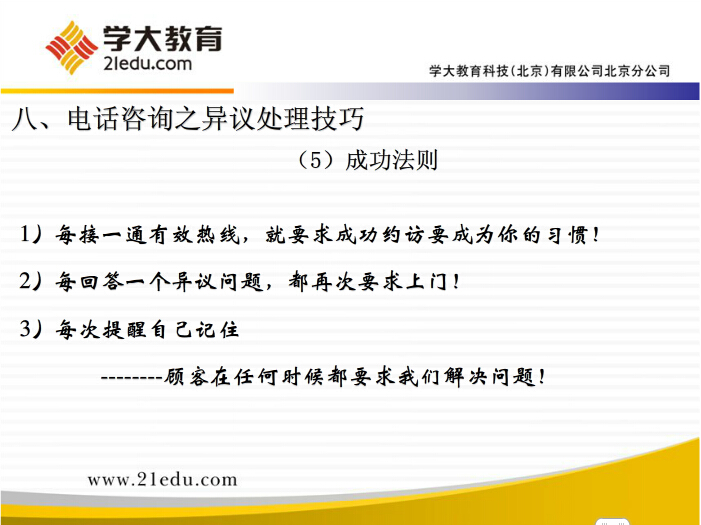 学大教育
21edu.com

学大教育科技(北京)有限公司北京分公司

八、电话咨询之异议处理技巧

(5)成功法则

1)每接一通有效热线，就要求成功约访要成为你的习惯！

2)每回答一个异议问题，都再次要求上门！

3)每次提醒自己记住

--------顾客在任何时候都要求我们解决问题！

www.21edu.com